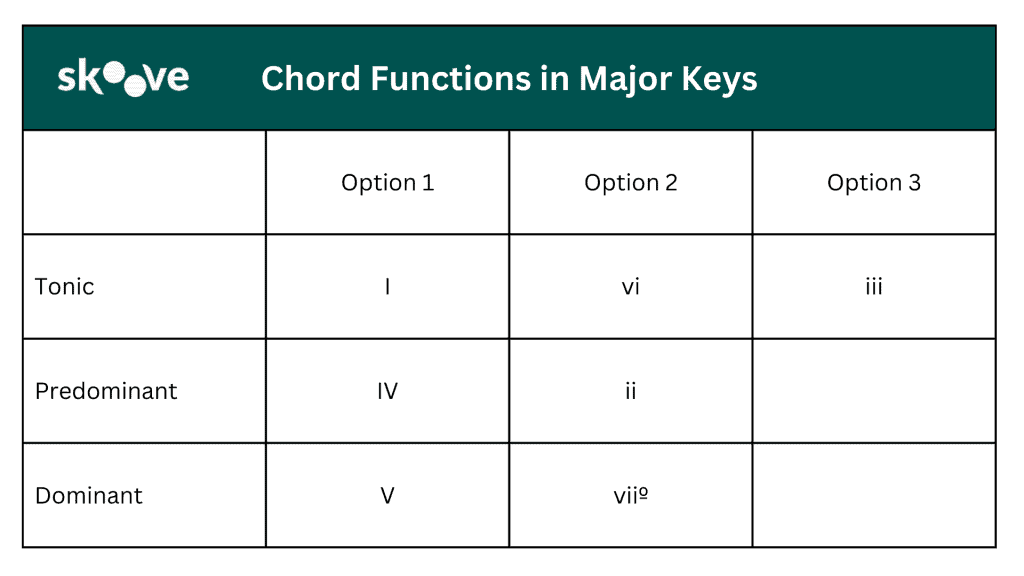 skoove Chord Functions in Major Keys

| | Option 1 | Option 2 | Option 3 |
|---|---|---|---|
| Tonic | I | vi | iii |
| Predominant | IV | ii | |
| Dominant | V | viiº | |